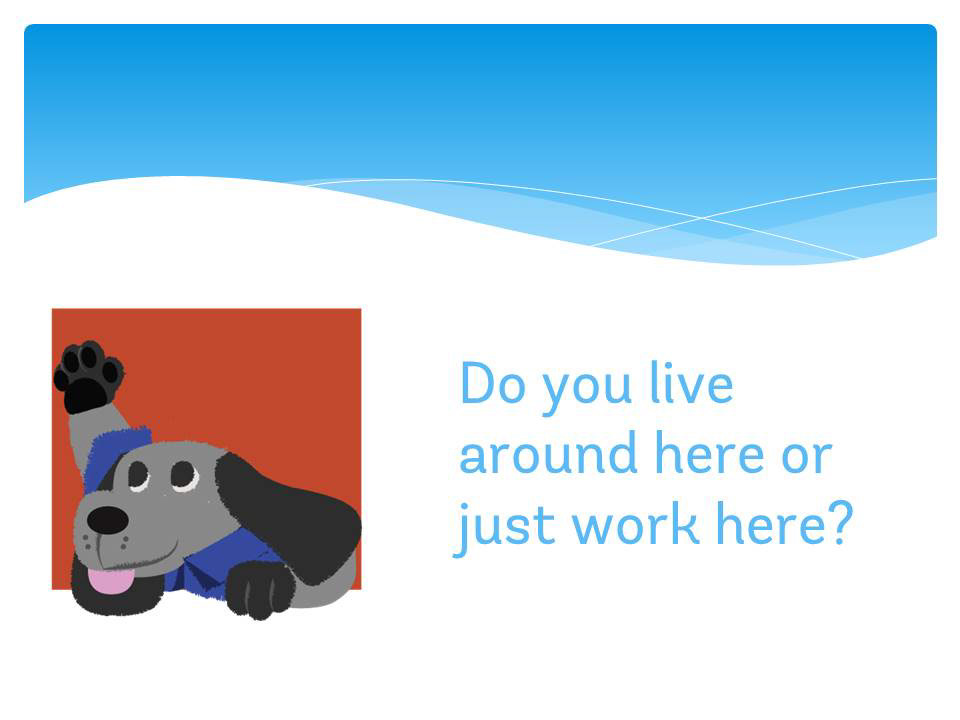 Do you live around here or just work here?